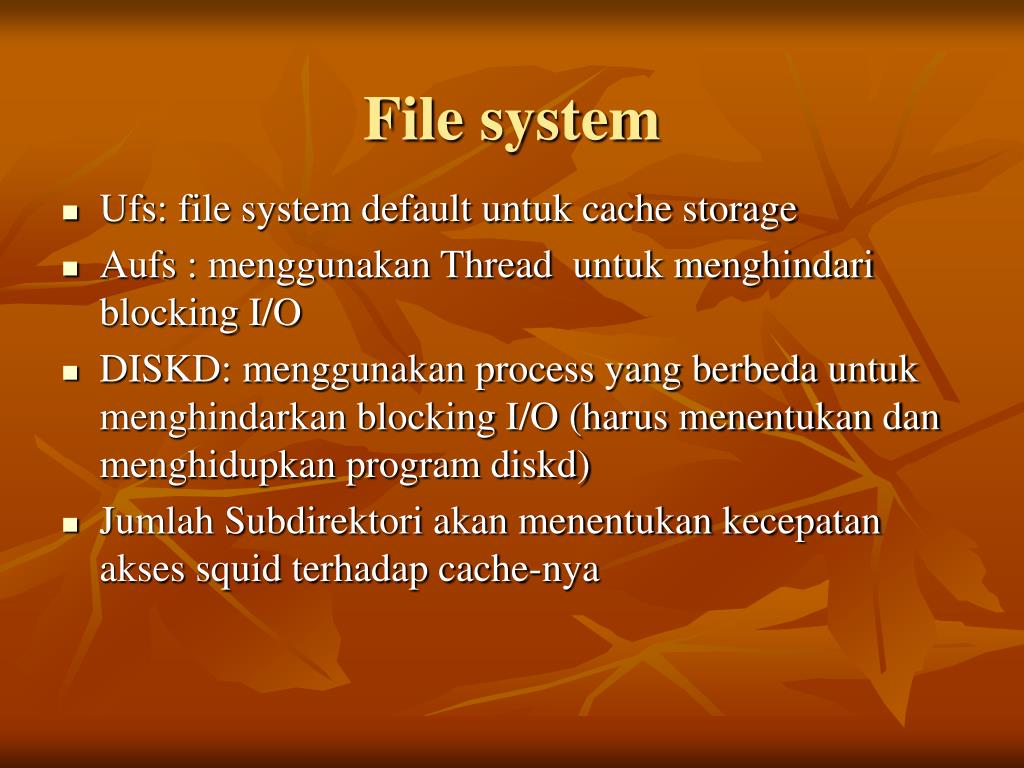 File system

- Ufs: file system default untuk cache storage
- Aufs : menggunakan Thread untuk menghindari blocking I/O
- DISKD: menggunakan process yang berbeda untuk menghindarkan blocking I/O (harus menentukan dan menghidupkan program diskd)
- Jumlah Subdirektori akan menentukan kecepatan akses squid terhadap cache-nya